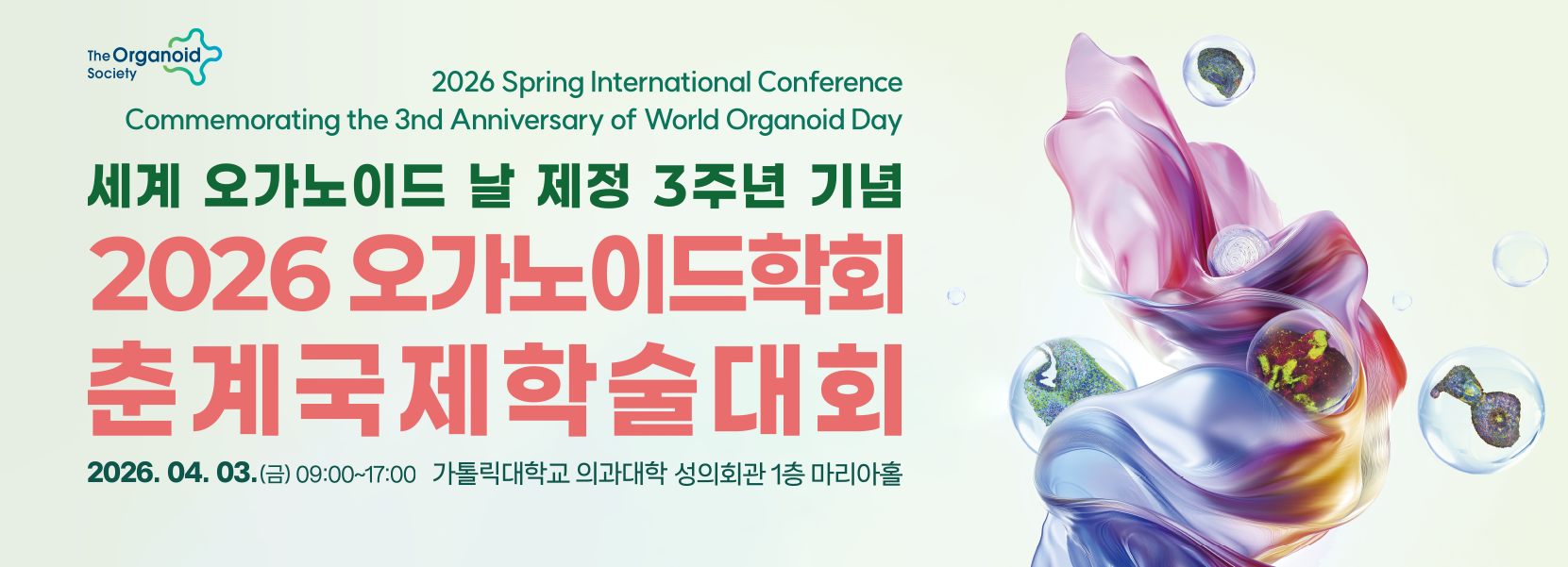 The Organoid Society

2026 Spring International Conference
Commemorating the 3nd Anniversary of World Organoid Day

세계 오가노이드 날 제정 3주년 기념
2026 오가노이드학회
춘계국제학술대회

2026. 04. 03.(금) 09:00~17:00 가톨릭대학교 의과대학 성의회관 1층 마리아홀